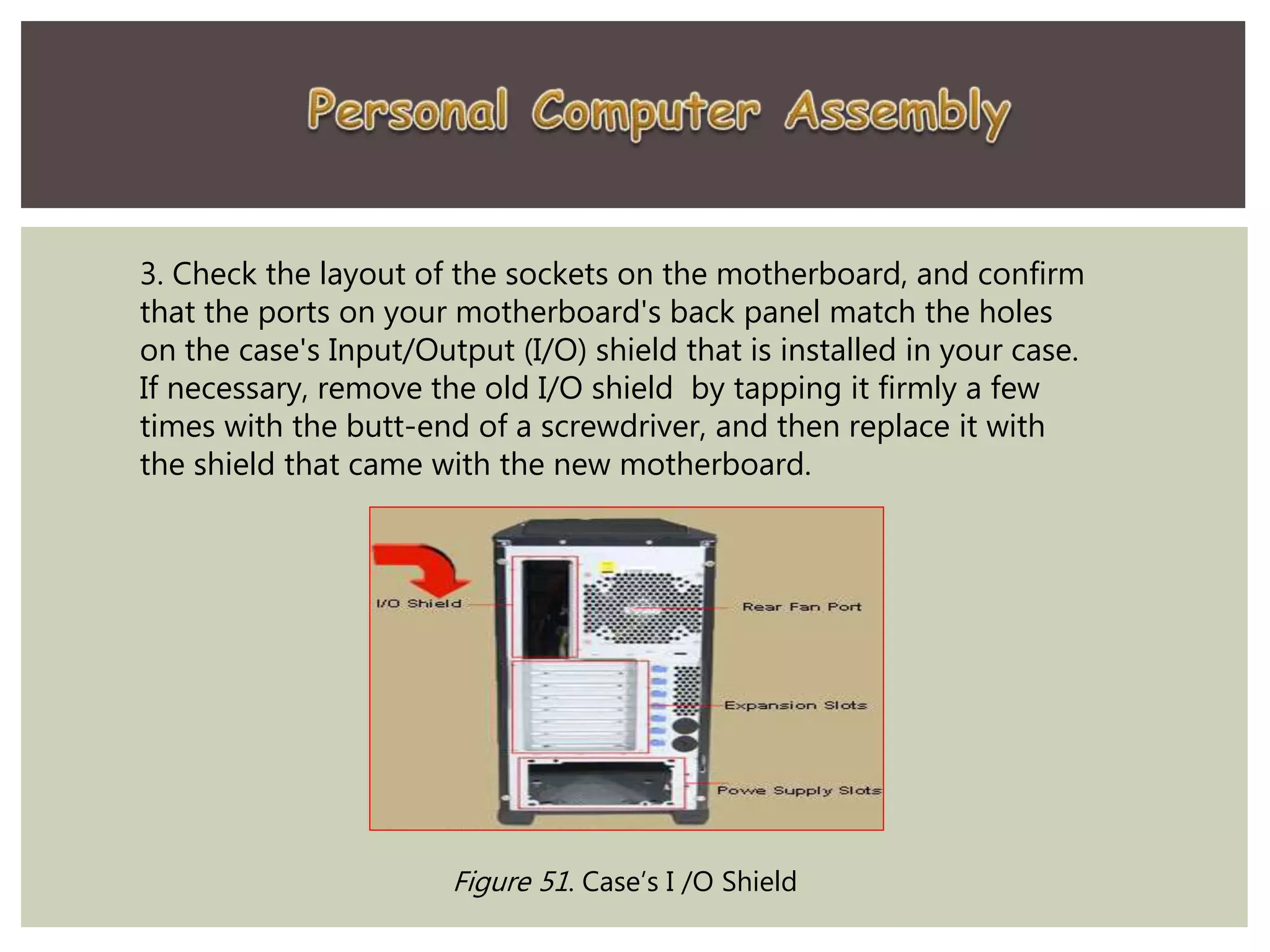 Personal Computer Assembly

3. Check the layout of the sockets on the motherboard, and confirm that the ports on your motherboard's back panel match the holes on the case's Input/Output (I/O) shield that is installed in your case. If necessary, remove the old I/O shield by tapping it firmly a few times with the butt-end of a screwdriver, and then replace it with the shield that came with the new motherboard.

I/O Shield

Rear Fan Port

Expansion Slots

Powe Supply Slots

Figure 51. Case's I /O Shield